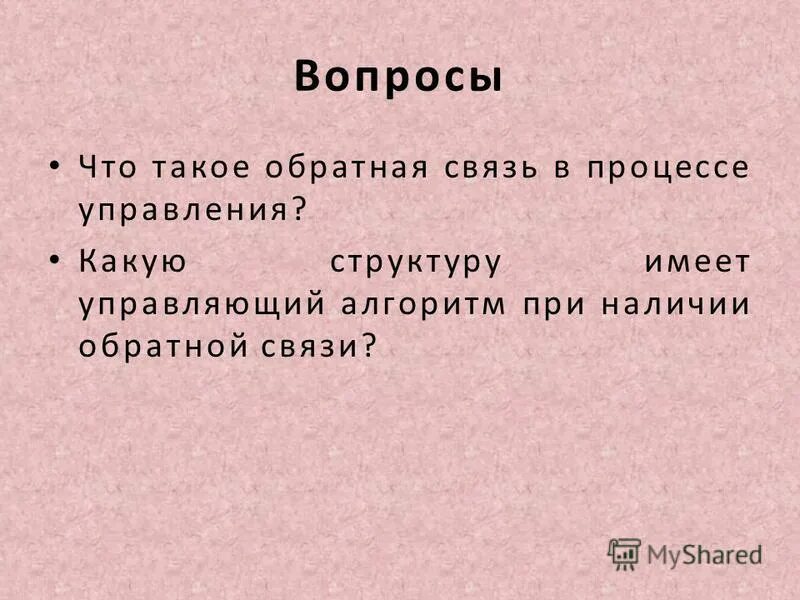 Вопросы

• Что такое обратная связь в процессе управления?

• Какую структуру имеет управляющий алгоритм при наличии обратной связи?

MyShared